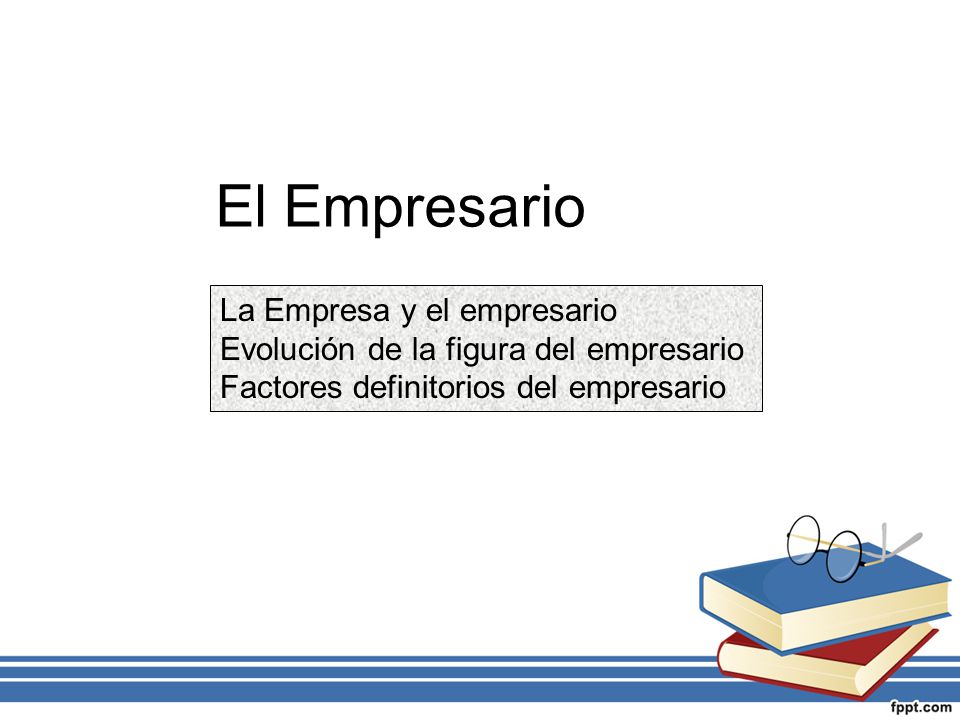 El Empresario

La Empresa y el empresario
Evolución de la figura del empresario
Factores definitorios del empresario

fppt.com